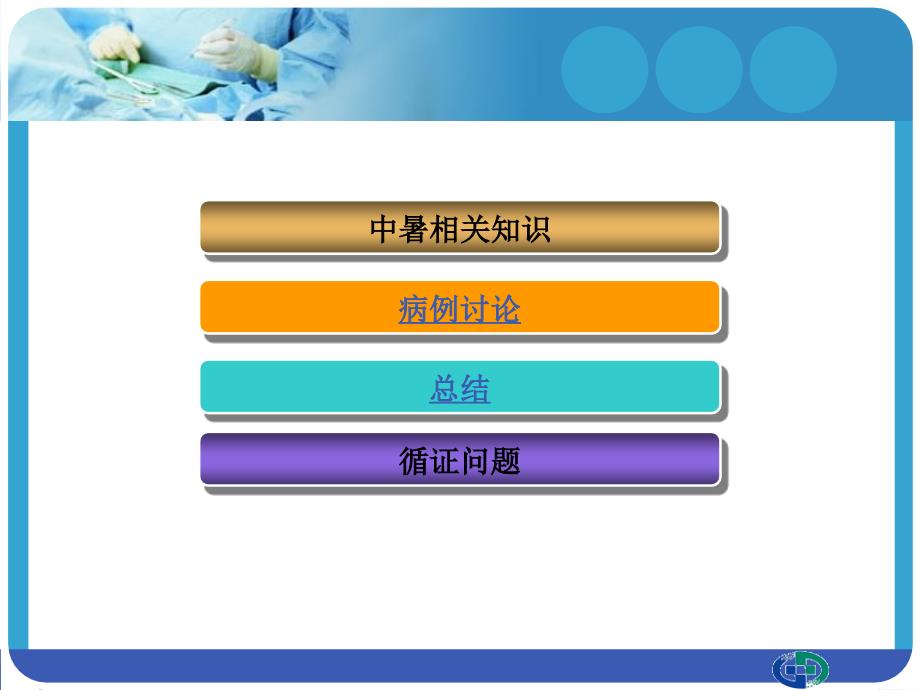 中暑相关知识

病例讨论

总结

循证问题